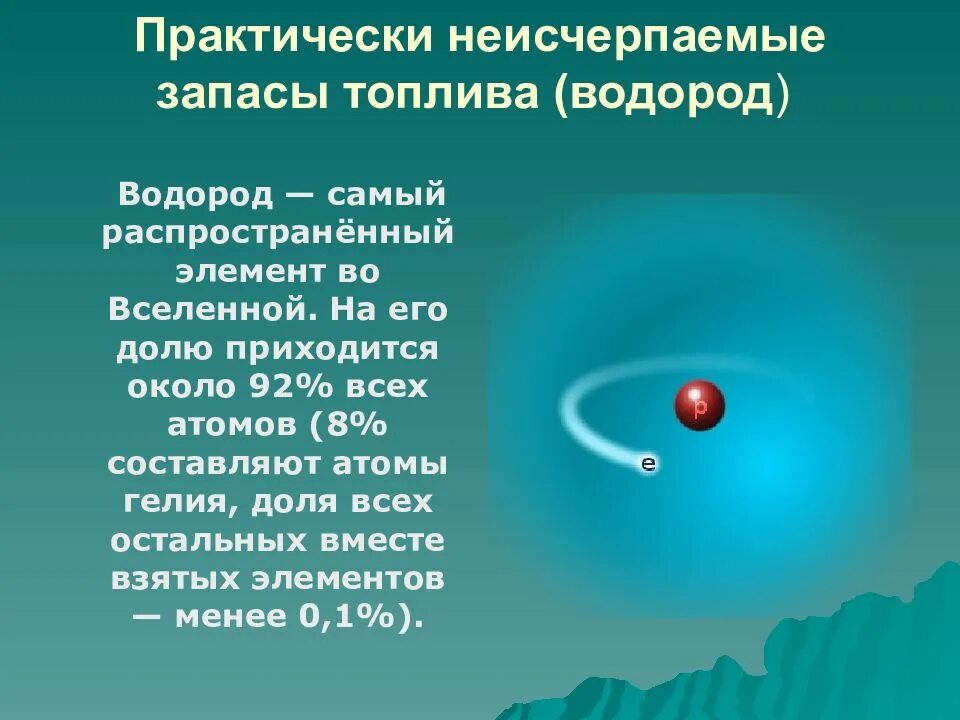 Практически неисчерпаемые запасы топлива (водород)

Водород — самый распространённый элемент во Вселенной. На его долю приходится около 92% всех атомов (8% составляют атомы гелия, доля всех остальных вместе взятых элементов — менее 0,1%).

p

e